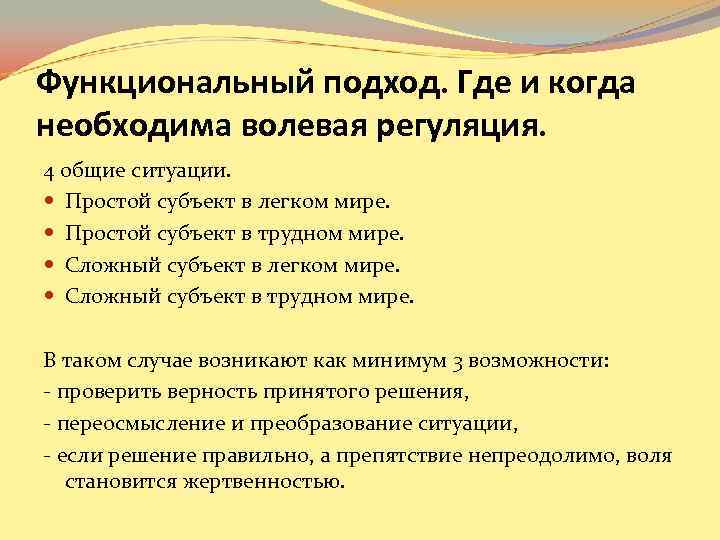 Функциональный подход. Где и когда необходима волевая регуляция.

4 общие ситуации.
- Простой субъект в легком мире.
- Простой субъект в трудном мире.
- Сложный субъект в легком мире.
- Сложный субъект в трудном мире.

В таком случае возникают как минимум 3 возможности:
- проверить верность принятого решения,
- переосмысление и преобразование ситуации,
- если решение правильно, а препятствие непреодолимо, воля становится жертвенностью.